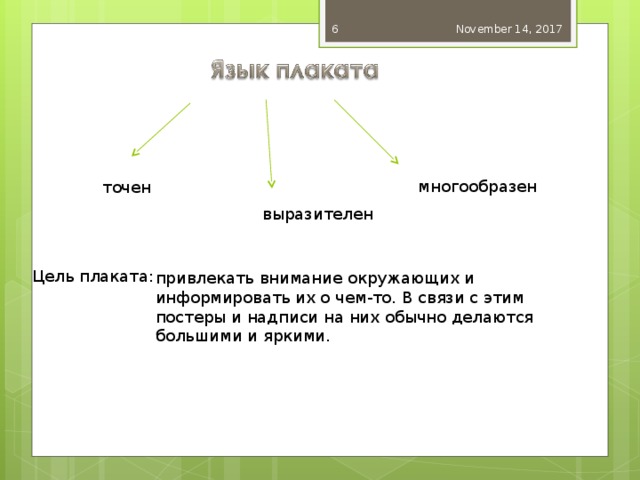 6

November 14, 2017

Язык плаката

точен

выразителен

многообразен

Цель плаката: привлекать внимание окружающих и информировать их о чем-то. В связи с этим постеры и надписи на них обычно делаются большими и яркими.